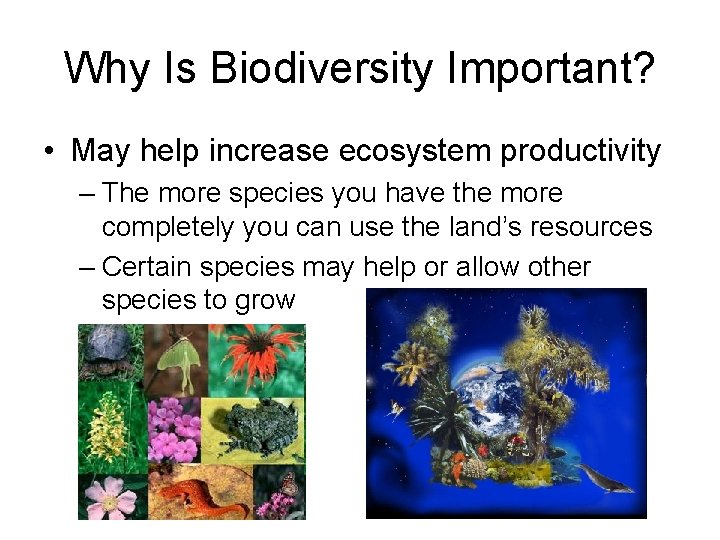 Why Is Biodiversity Important?

• May help increase ecosystem productivity

– The more species you have the more completely you can use the land's resources

– Certain species may help or allow other species to grow